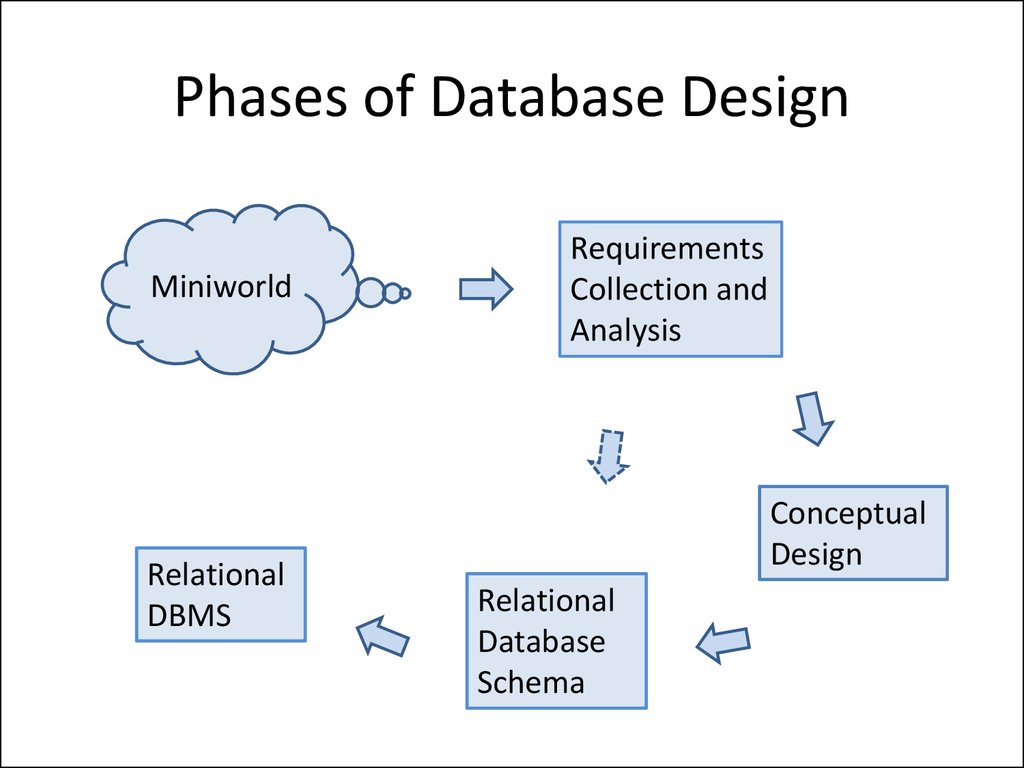 Phases of Database Design

Miniworld

Requirements Collection and Analysis

Conceptual Design

Relational Database Schema

Relational DBMS